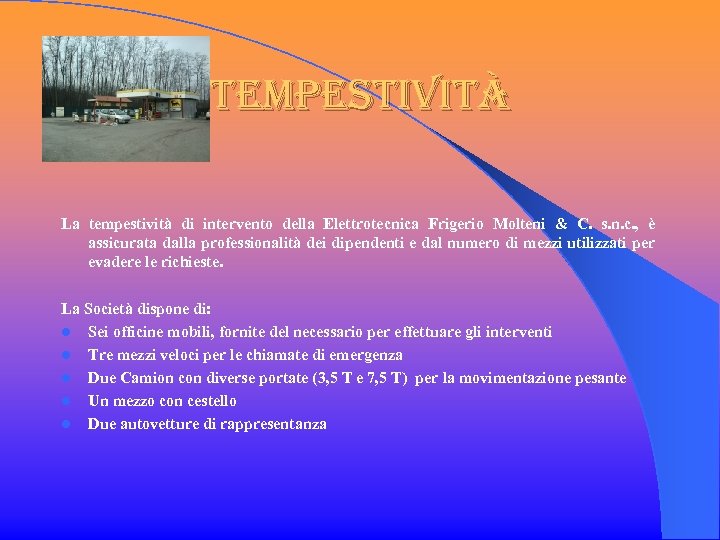 TEMPESTIVITÀ

La tempestività di intervento della Elettrotecnica Frigerio Molteni & C. s.n.c., è assicurata dalla professionalità dei dipendenti e dal numero di mezzi utilizzati per evadere le richieste.

La Società dispone di:
- Sei officine mobili, fornite del necessario per effettuare gli interventi
- Tre mezzi veloci per le chiamate di emergenza
- Due Camion con diverse portate (3,5 T e 7,5 T) per la movimentazione pesante
- Un mezzo con cestello
- Due autovetture di rappresentanza